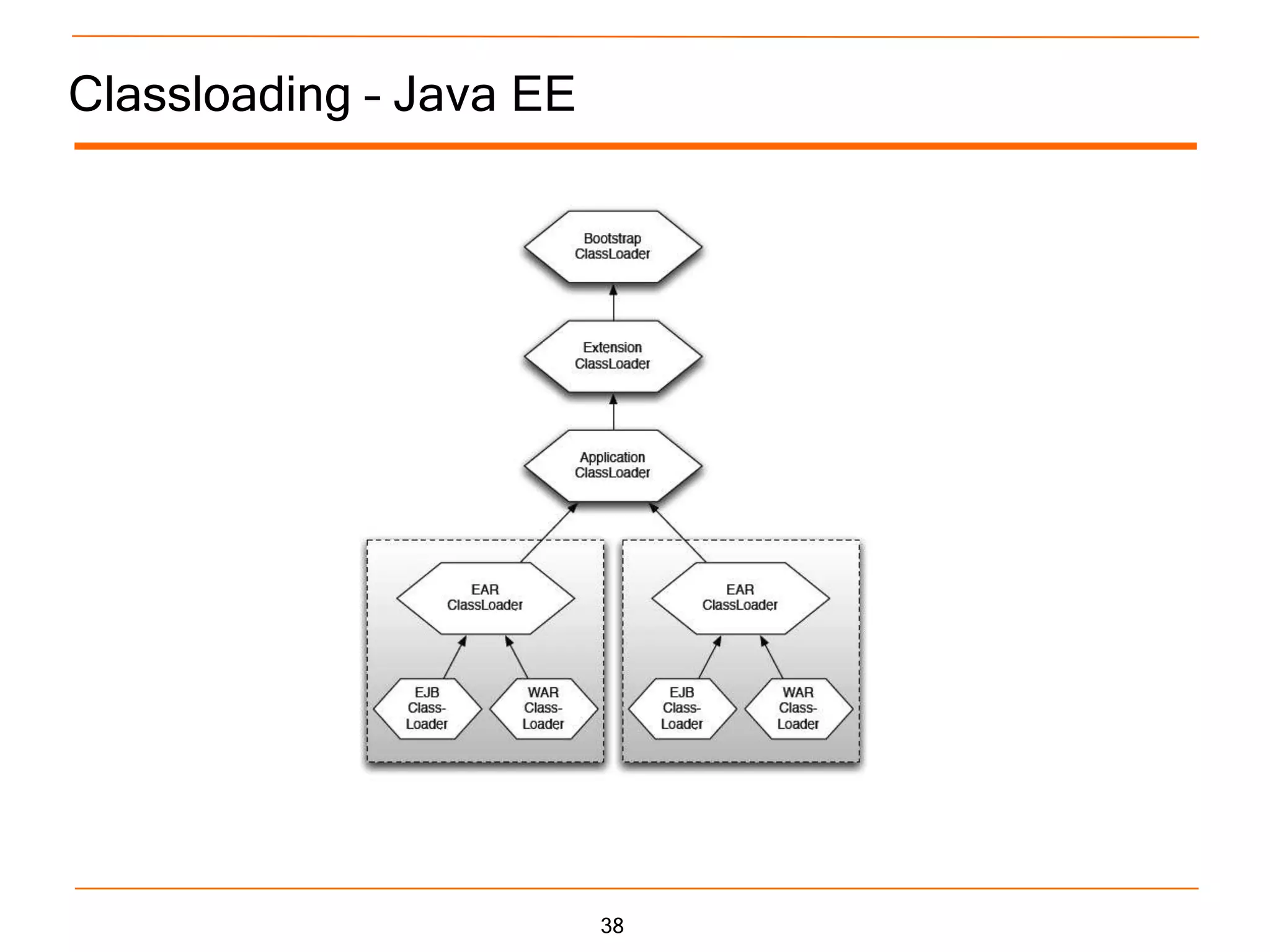 Classloading - Java EE

Bootstrap ClassLoader

Extension ClassLoader

Application ClassLoader

EAR ClassLoader

EJB Class-Loader

WAR Class-Loader

EAR ClassLoader

EJB Class-Loader

WAR Class-Loader

38